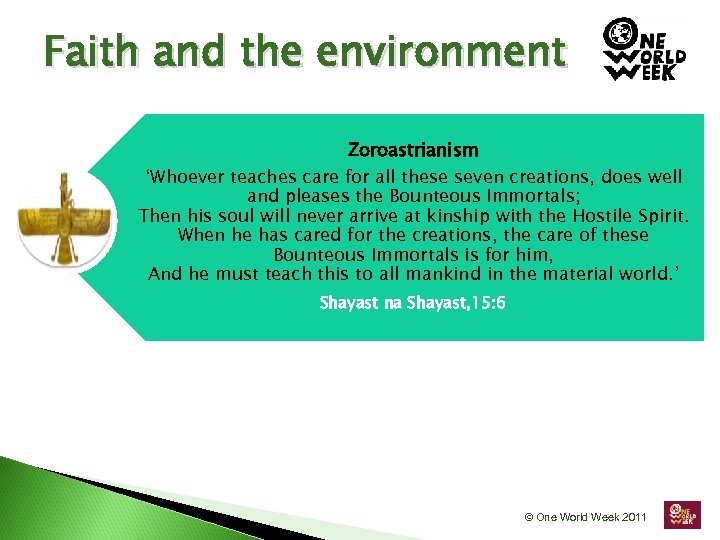 Faith and the environment

ONE WORLD WEEK

Zoroastrianism

'Whoever teaches care for all these seven creations, does well and pleases the Bounteous Immortals;
Then his soul will never arrive at kinship with the Hostile Spirit.
When he has cared for the creations, the care of these Bounteous Immortals is for him,
And he must teach this to all mankind in the material world.'

Shayast na Shayast,15:6

© One World Week 2011

ONE WORLD WEEK